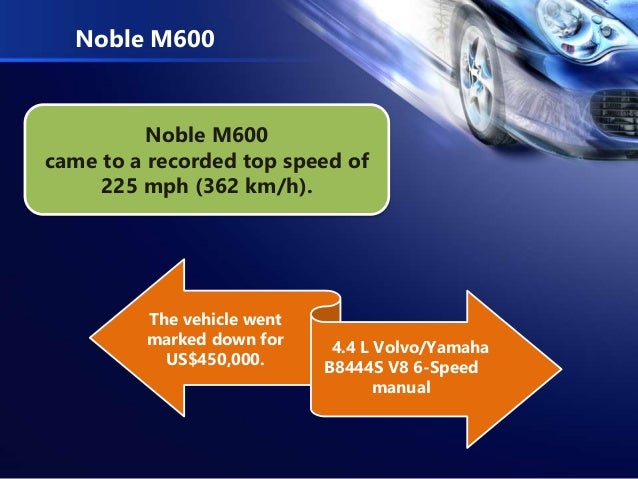 Noble M600

Noble M600
came to a recorded top speed of
225 mph (362 km/h).

The vehicle went marked down for US$450,000.

4.4 L Volvo/Yamaha B8444S V8 6-Speed manual